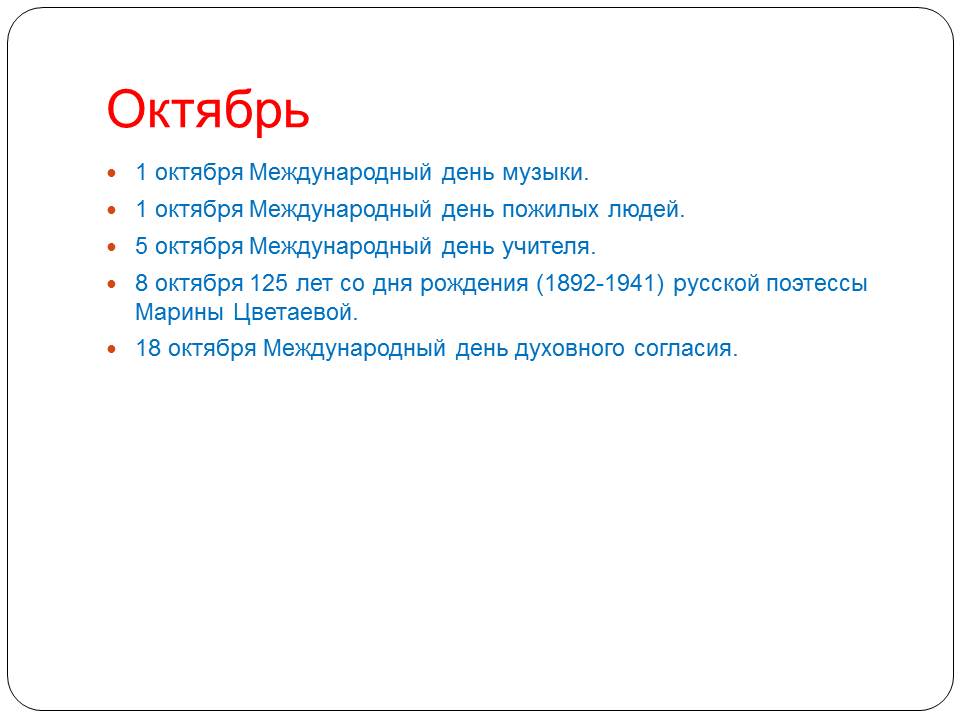 Октябрь

- 1 октября Международный день музыки.
- 1 октября Международный день пожилых людей.
- 5 октября Международный день учителя.
- 8 октября 125 лет со дня рождения (1892-1941) русской поэтессы Марины Цветаевой.
- 18 октября Международный день духовного согласия.